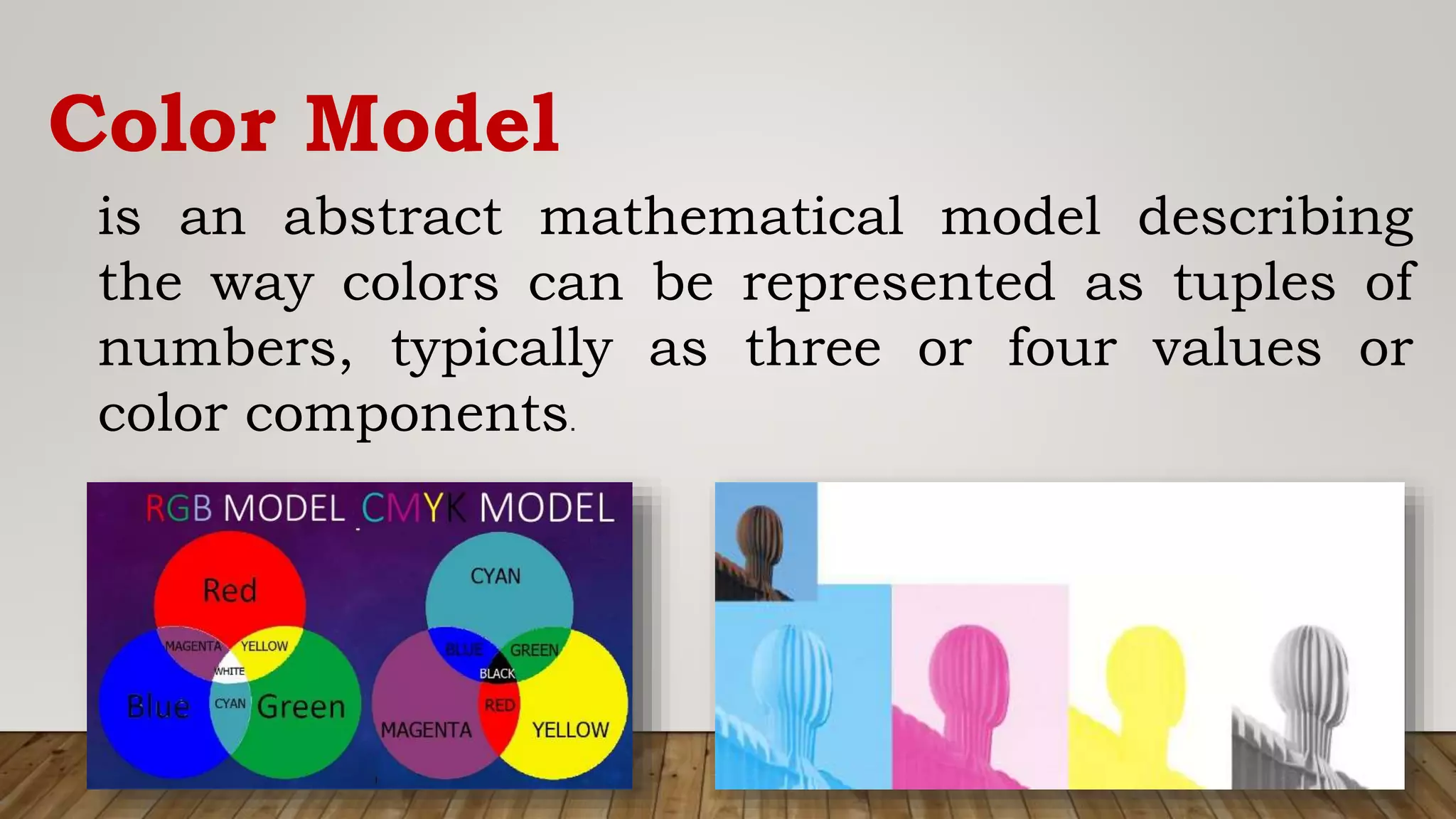 Color Model

is an abstract mathematical model describing the way colors can be represented as tuples of numbers, typically as three or four values or color components.

RGB MODEL CMYK MODEL

Red

MAGENTA YELLOW

WHITE

Blue CYAN Green

CYAN

BLUE GREEN

BLACK

RED

MAGENTA YELLOW